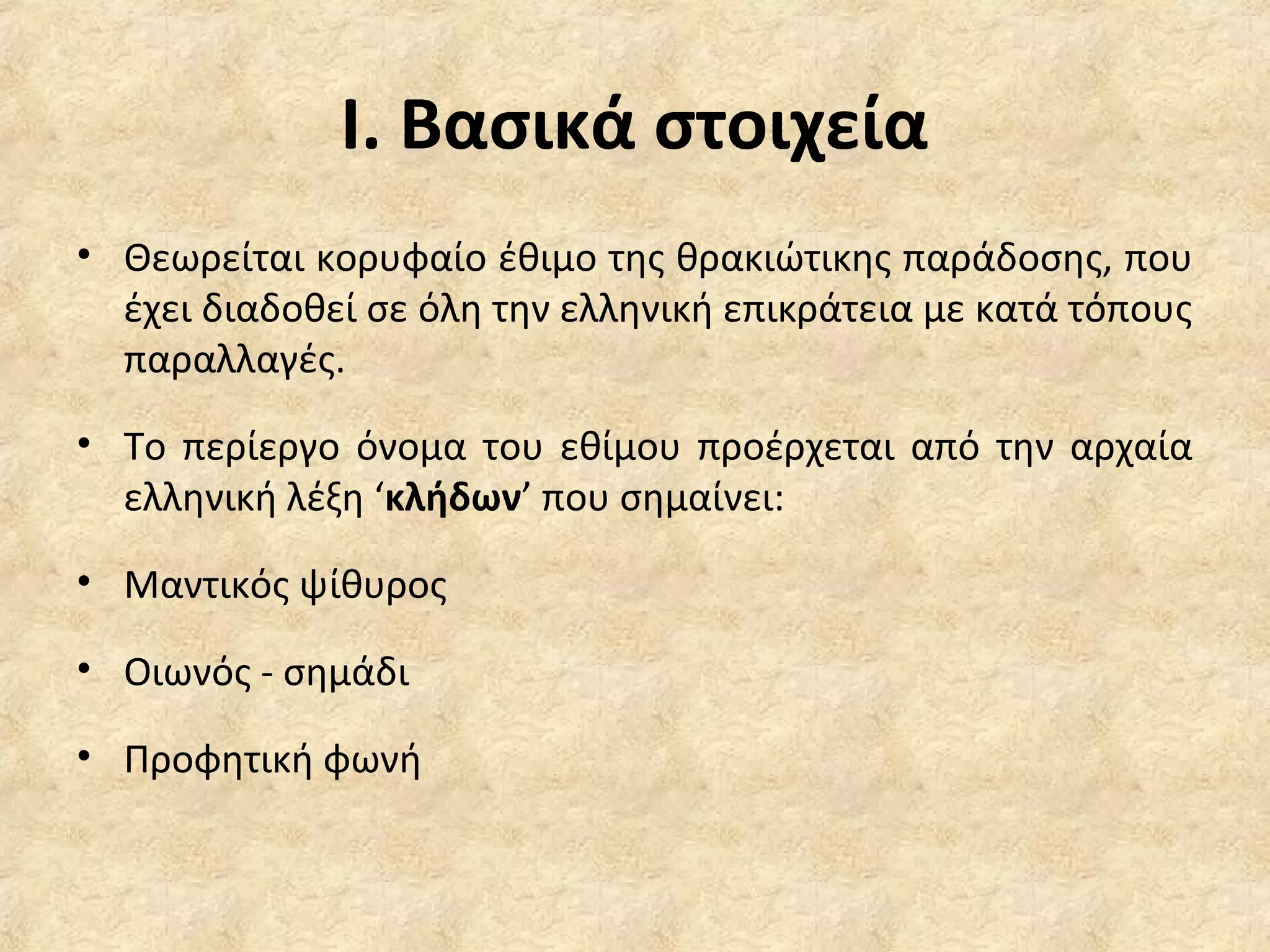 Ι. Βασικά στοιχεία

• Θεωρείται κορυφαίο έθιμο της θρακιώτικης παράδοσης, που έχει διαδοθεί σε όλη την ελληνική επικράτεια με κατά τόπους παραλλαγές.

• Το περίεργο όνομα του εθίμου προέρχεται από την αρχαία ελληνική λέξη ‘κλήδων’ που σημαίνει:

• Μαντικός ψίθυρος

• Οιωνός - σημάδι

• Προφητική φωνή